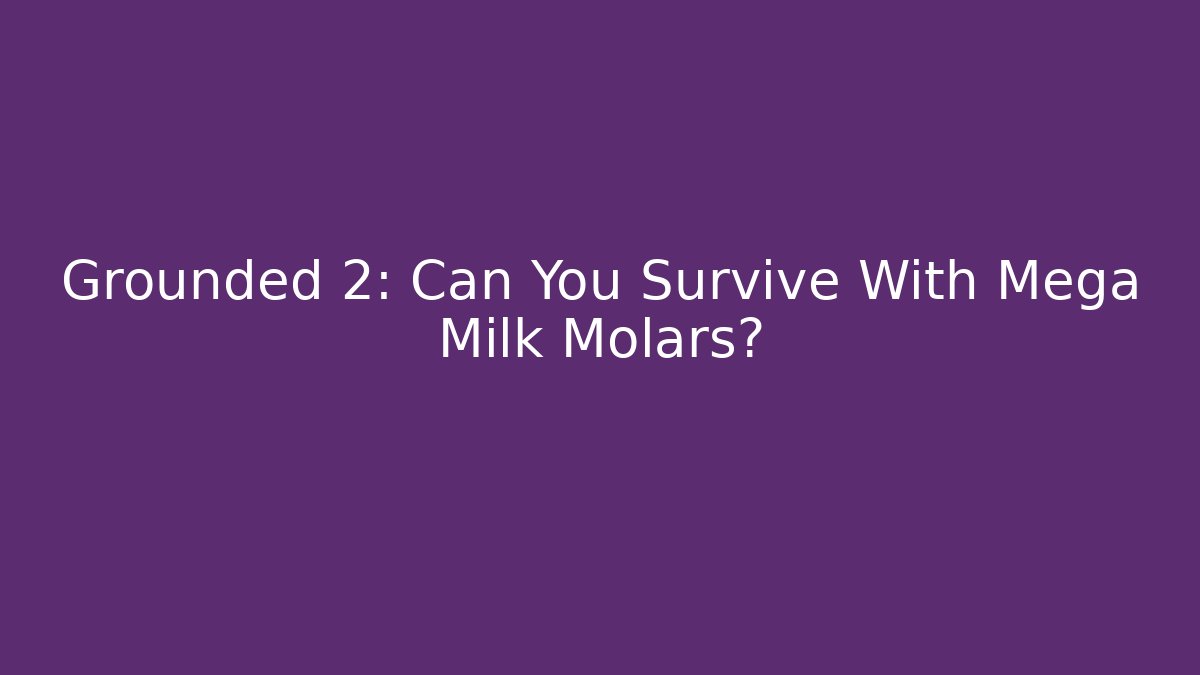 Grounded 2: Can You Survive With Mega Milk Molars?